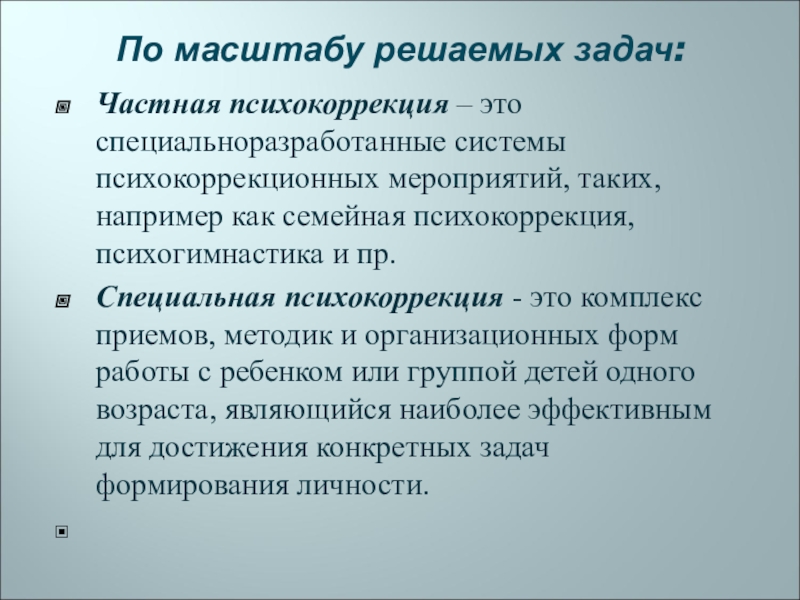 По масштабу решаемых задач:

Частная психокоррекция – это специальноразработанные системы психокоррекционных мероприятий, таких, например как семейная психокоррекция, психогимнастика и пр.

Специальная психокоррекция - это комплекс приемов, методик и организационных форм работы с ребенком или группой детей одного возраста, являющийся наиболее эффективным для достижения конкретных задач формирования личности.